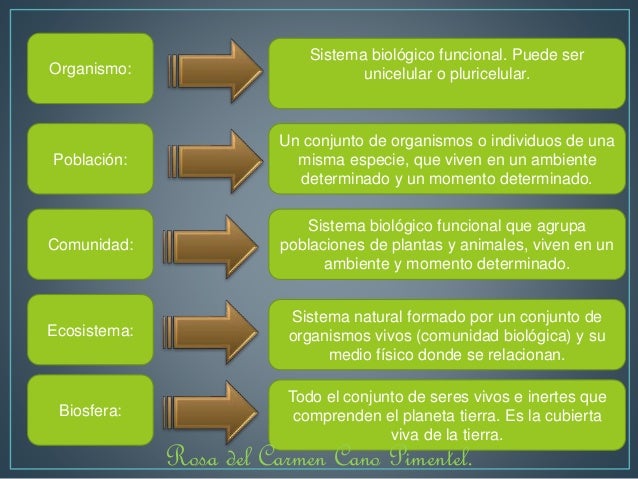 Organismo:

Sistema biológico funcional. Puede ser unicelular o pluricelular.

Población:

Un conjunto de organismos o individuos de una misma especie, que viven en un ambiente determinado y un momento determinado.

Comunidad:

Sistema biológico funcional que agrupa poblaciones de plantas y animales, viven en un ambiente y momento determinado.

Ecosistema:

Sistema natural formado por un conjunto de organismos vivos (comunidad biológica) y su medio físico donde se relacionan.

Biosfera:

Todo el conjunto de seres vivos e inertes que comprenden el planeta tierra. Es la cubierta viva de la tierra.

Rosa del Carmen Cano Pimentel.